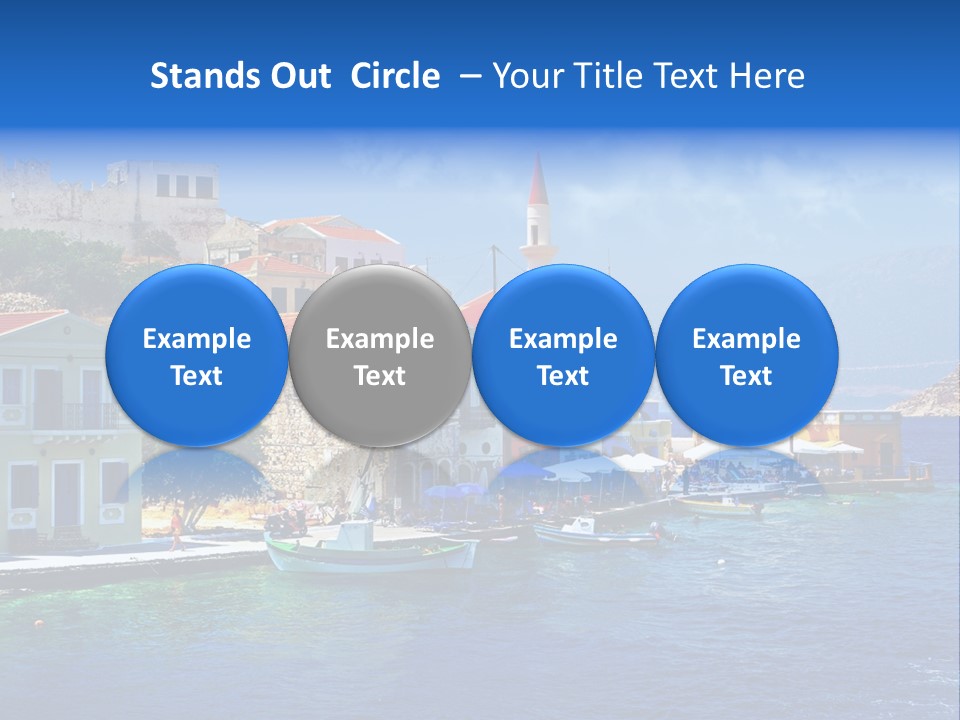 Stands Out Circle – Your Title Text Here

Example Text

Example Text

Example Text

Example Text